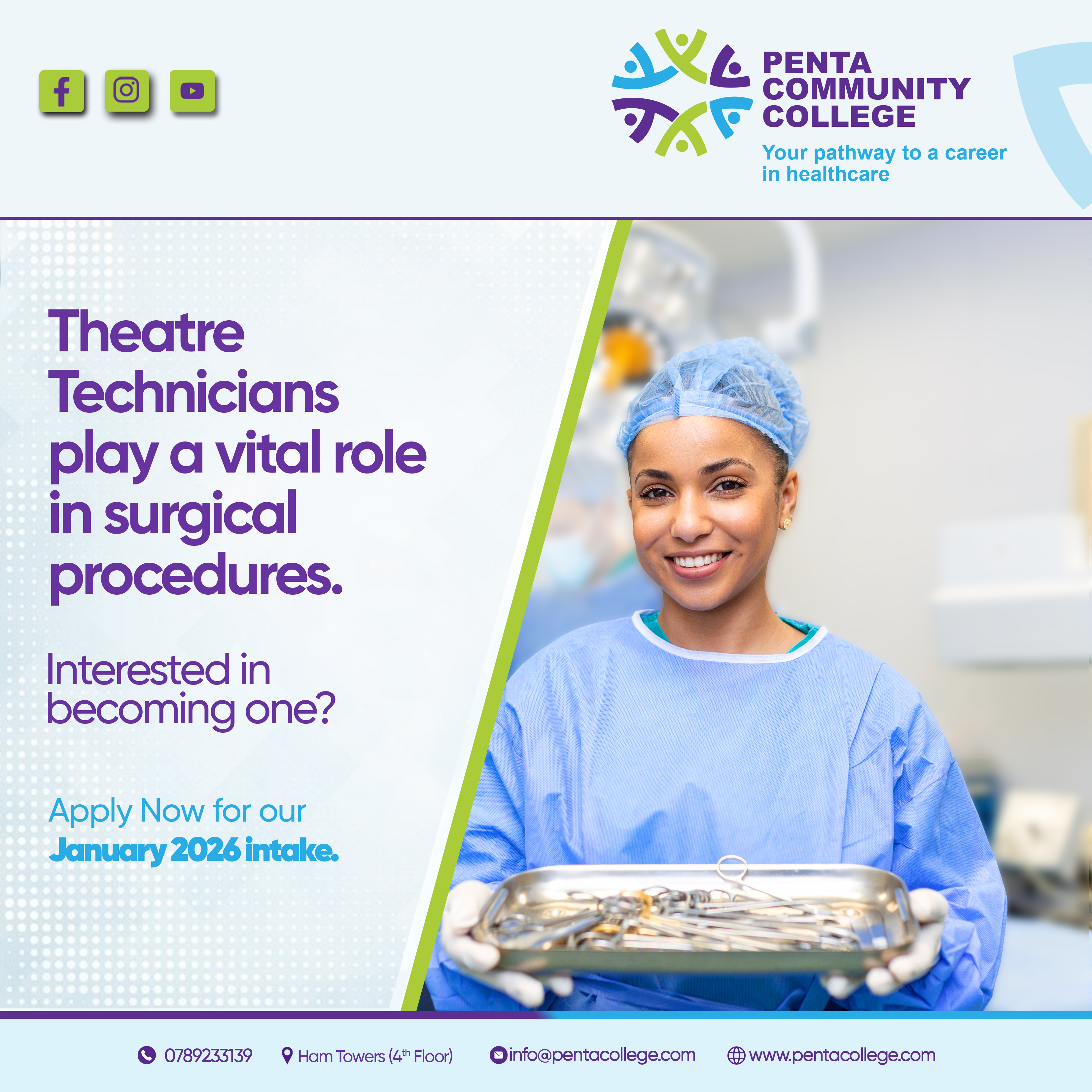 PENTA COMMUNITY COLLEGE
Your pathway to a career in healthcare

Theatre Technicians play a vital role in surgical procedures.

Interested in becoming one?

Apply Now for our January 2026 intake.

0789233139 Ham Towers ($4^{th}$ Floor) info@pentacollege.com www.pentacollege.com